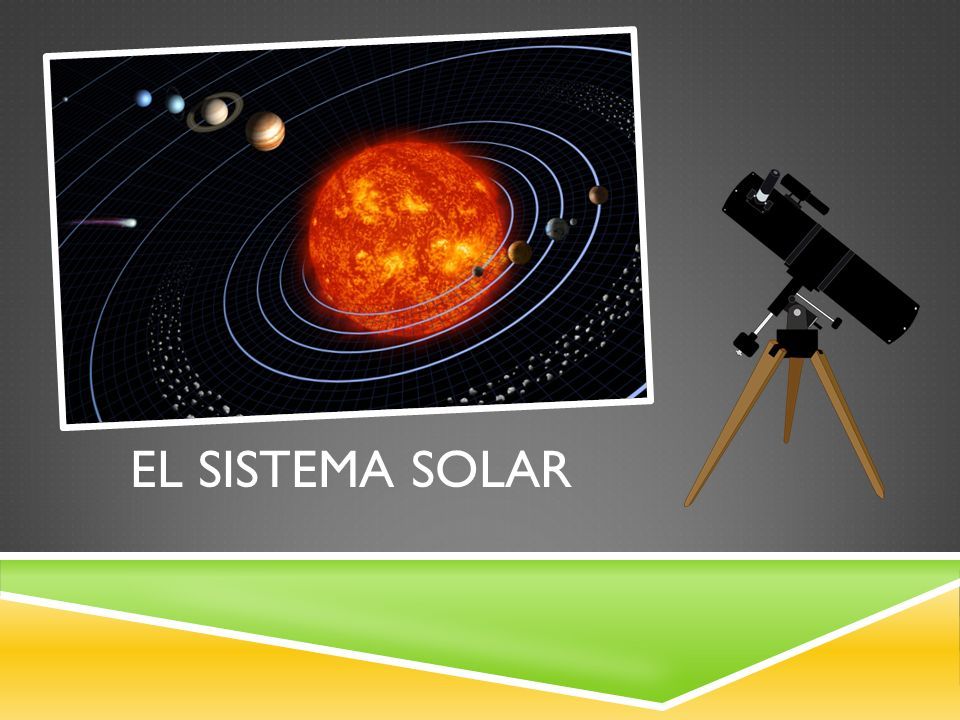 EL SISTEMA SOLAR